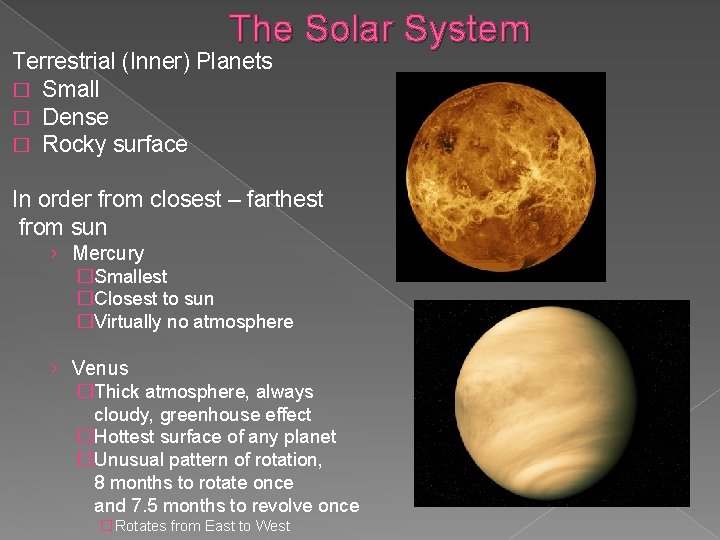 The Solar System

Terrestrial (Inner) Planets
□ Small
□ Dense
□ Rocky surface

In order from closest – farthest from sun
› Mercury
□Smallest
□Closest to sun
□Virtually no atmosphere

› Venus
□Thick atmosphere, always cloudy, greenhouse effect
□Hottest surface of any planet
□Unusual pattern of rotation, 8 months to rotate once and 7.5 months to revolve once
□Rotates from East to West